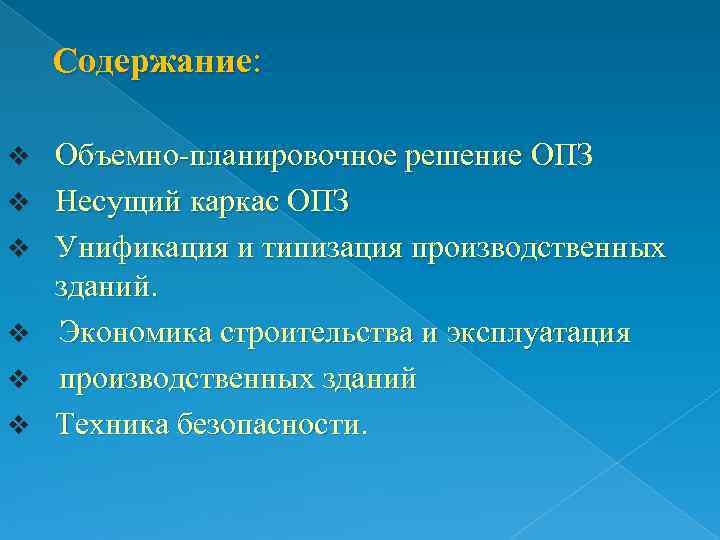 Содержание:

❖ Объемно-планировочное решение ОПЗ
❖ Несущий каркас ОПЗ
❖ Унификация и типизация производственных зданий.
❖ Экономика строительства и эксплуатация
❖ производственных зданий
❖ Техника безопасности.